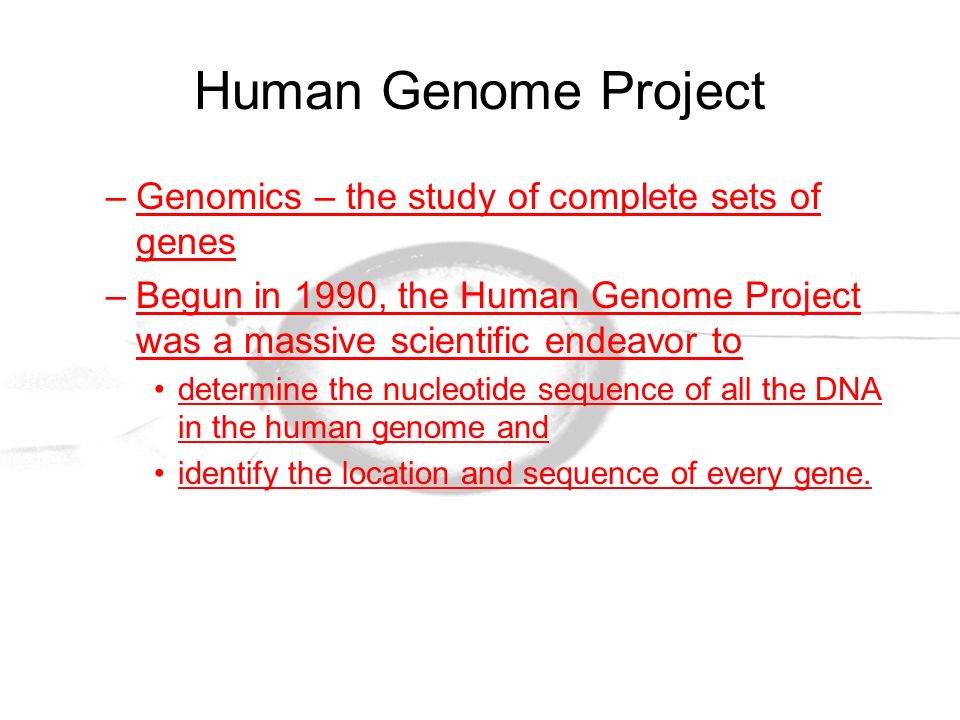 Human Genome Project

– Genomics – the study of complete sets of genes

– Begun in 1990, the Human Genome Project was a massive scientific endeavor to

• determine the nucleotide sequence of all the DNA in the human genome and

• identify the location and sequence of every gene.